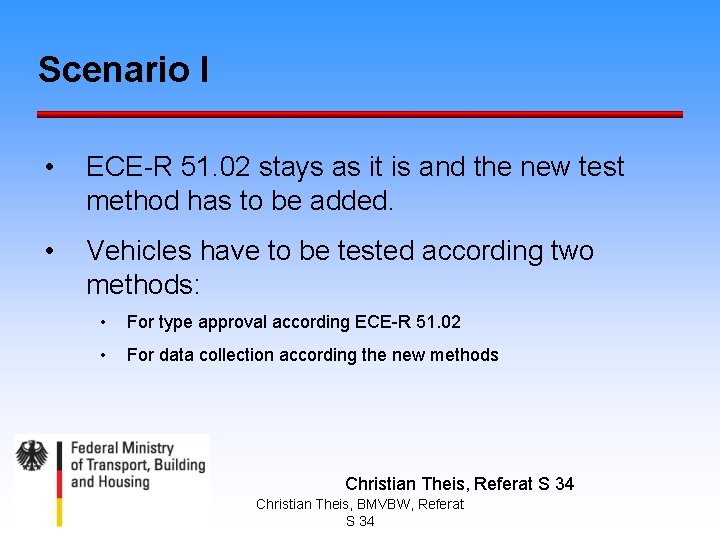 Scenario I

• ECE-R 51.02 stays as it is and the new test method has to be added.

• Vehicles have to be tested according two methods:

• For type approval according ECE-R 51.02

• For data collection according the new methods

Federal Ministry of Transport, Building and Housing

Christian Theis, Referat S 34

Christian Theis, BMVBW, Referat S 34